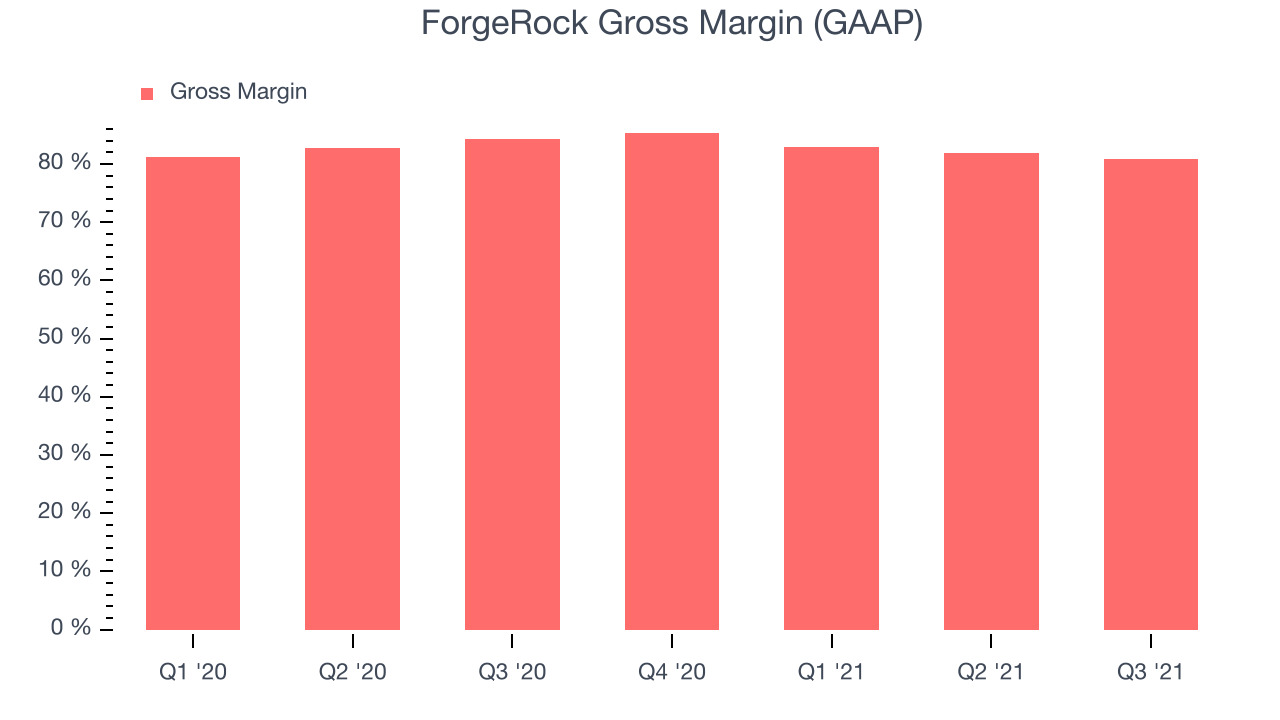 ForgeRock Gross Margin (GAAP)

Gross Margin

80 %
70 %
60 %
50 %
40 %
30 %
20 %
10 %
0 %

Q1 '20
Q2 '20
Q3 '20
Q4 '20
Q1 '21
Q2 '21
Q3 '21